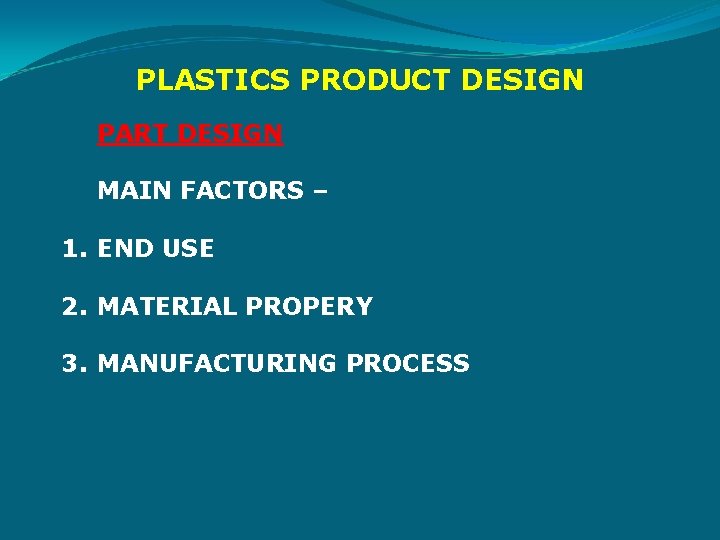 PLASTICS PRODUCT DESIGN

PART DESIGN

MAIN FACTORS –

1. END USE

2. MATERIAL PROPERY

3. MANUFACTURING PROCESS